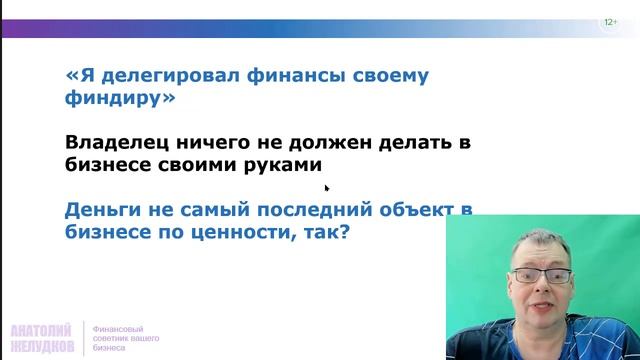 12+

«Я делегировал финансы своему финдиру»

Владелец ничего не должен делать в бизнесе своими руками

Деньги не самый последний объект в бизнесе по ценности, так?

АНАТОЛИЙ ЖЕЛУДКОВ

Финансовый советник вашего бизнеса